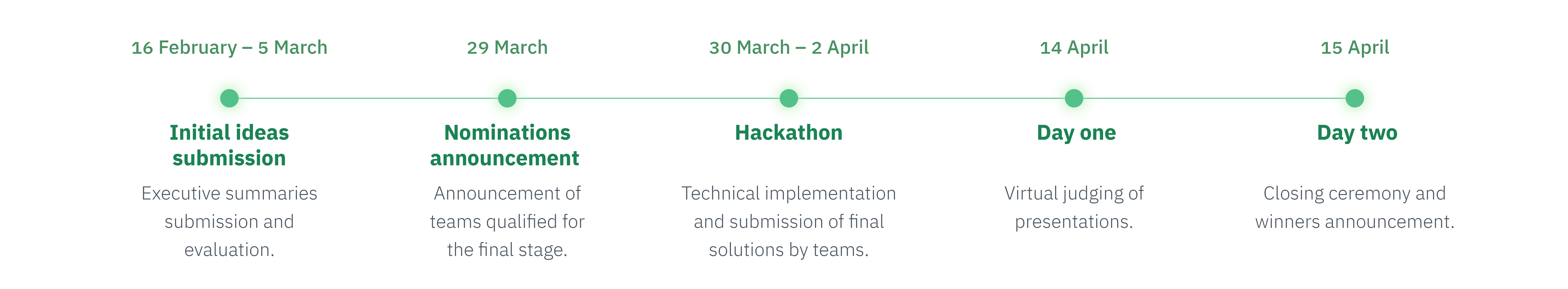 16 February – 5 March

Initial ideas submission

Executive summaries submission and evaluation.

29 March

Nominations announcement

Announcement of teams qualified for the final stage.

30 March – 2 April

Hackathon

Technical implementation and submission of final solutions by teams.

14 April

Day one

Virtual judging of presentations.

15 April

Day two

Closing ceremony and winners announcement.